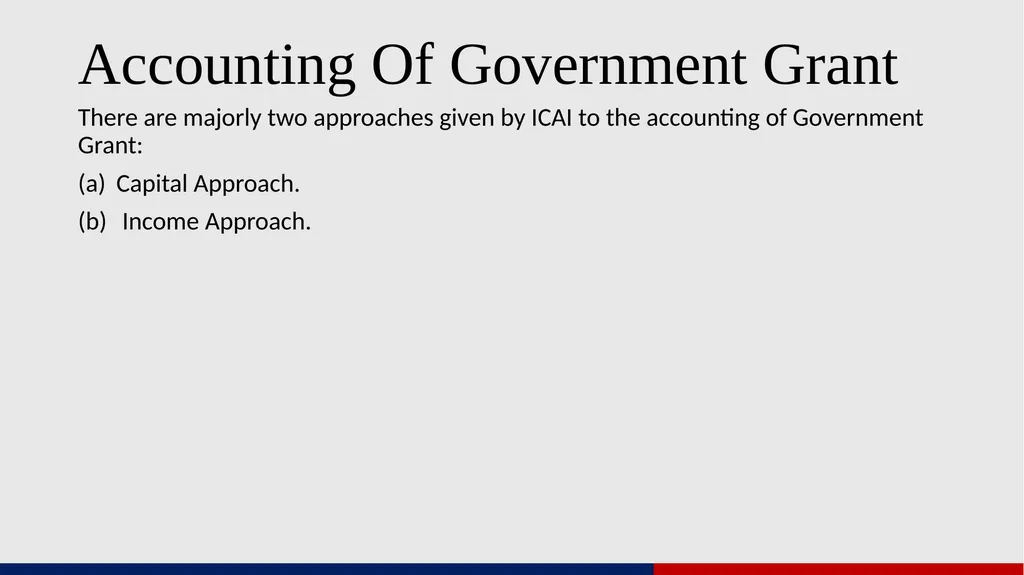 Accounting Of Government Grant

There are majorly two approaches given by ICAI to the accounting of Government Grant:

(a) Capital Approach.

(b) Income Approach.